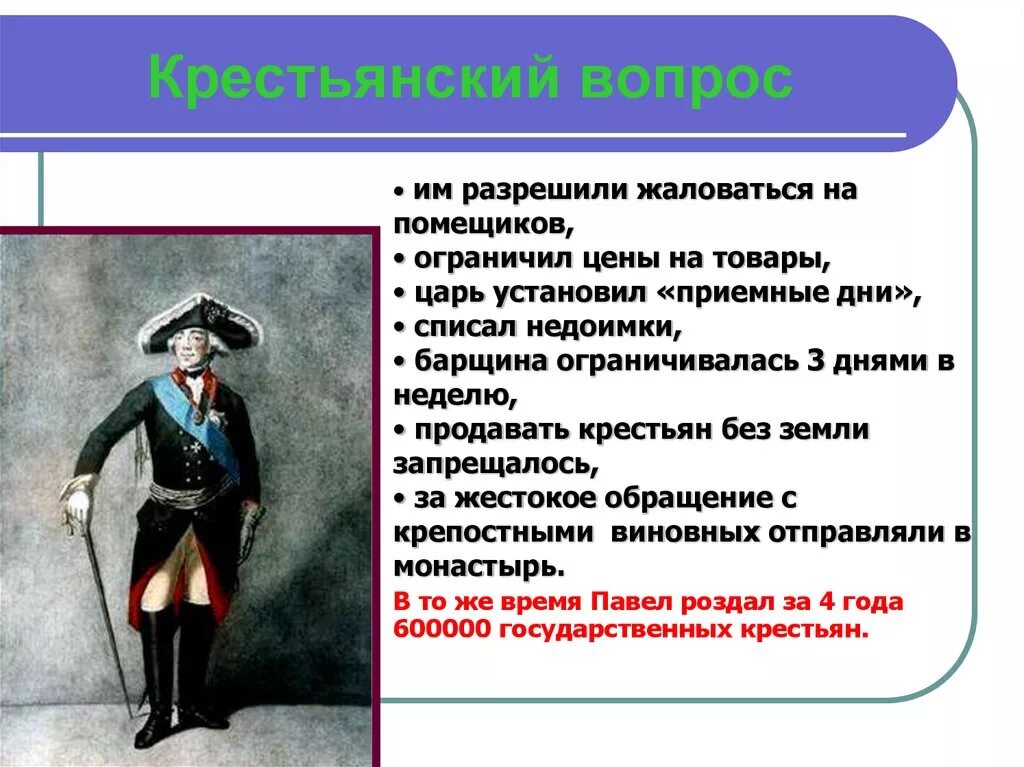 Крестьянский вопрос

• им разрешили жаловаться на помещиков,
• ограничил цены на товары,
• царь установил «приемные дни»,
• списал недоимки,
• барщина ограничивалась 3 днями в неделю,
• продавать крестьян без земли запрещалось,
• за жестокое обращение с крепостными виновных отправляли в монастырь.

В то же время Павел роздал за 4 года 600000 государственных крестьян.